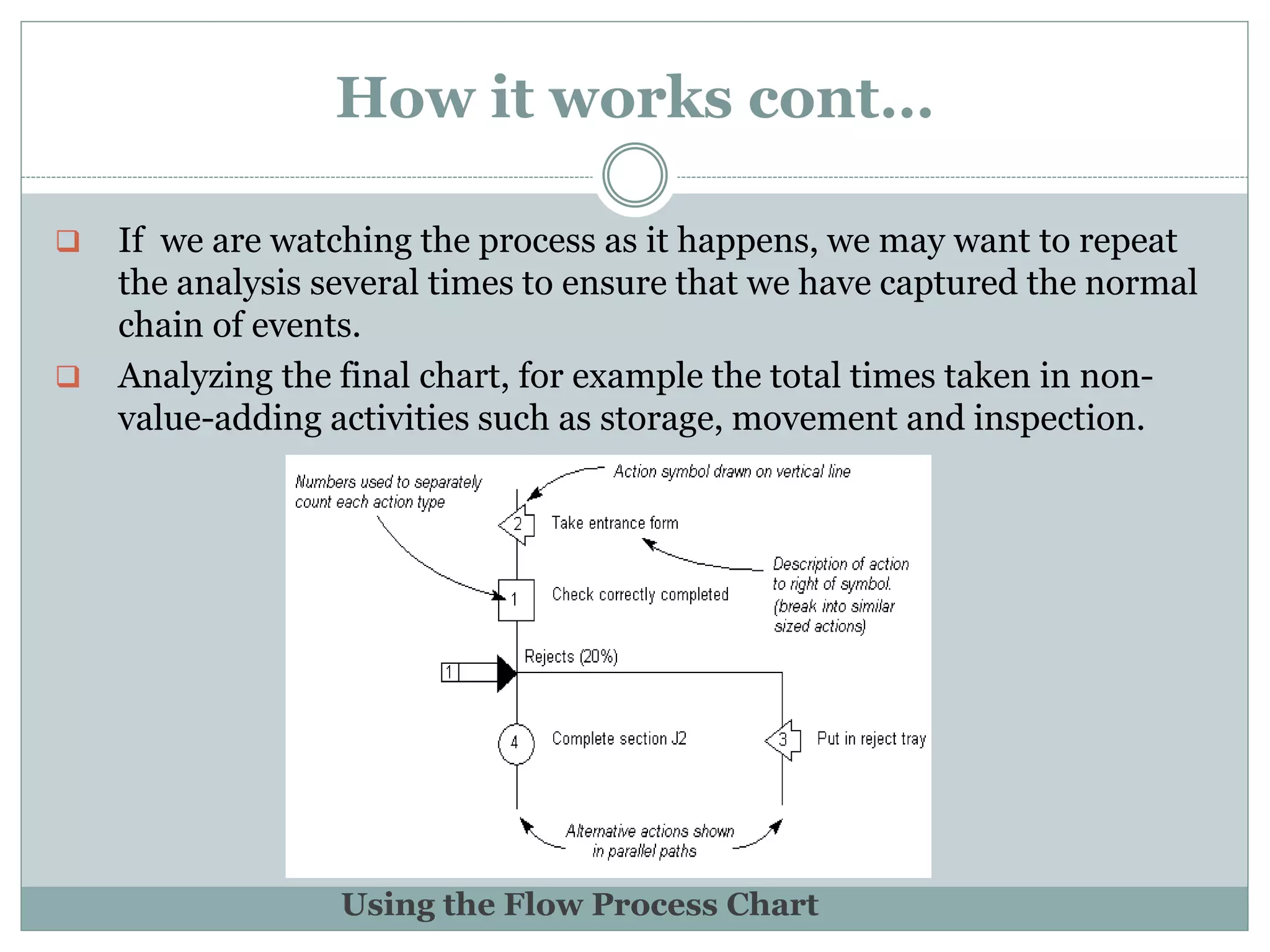 How it works cont…

If we are watching the process as it happens, we may want to repeat the analysis several times to ensure that we have captured the normal chain of events.

Analyzing the final chart, for example the total times taken in non-value-adding activities such as storage, movement and inspection.

Numbers used to separately count each action type

Action symbol drawn on vertical line

2 Take entrance form

Description of action to right of symbol. (break into similar sized actions)

1 Check correctly completed

Rejects (20%)

1

4 Complete section J2

3 Put in reject tray

Alternative actions shown in parallel paths

Using the Flow Process Chart